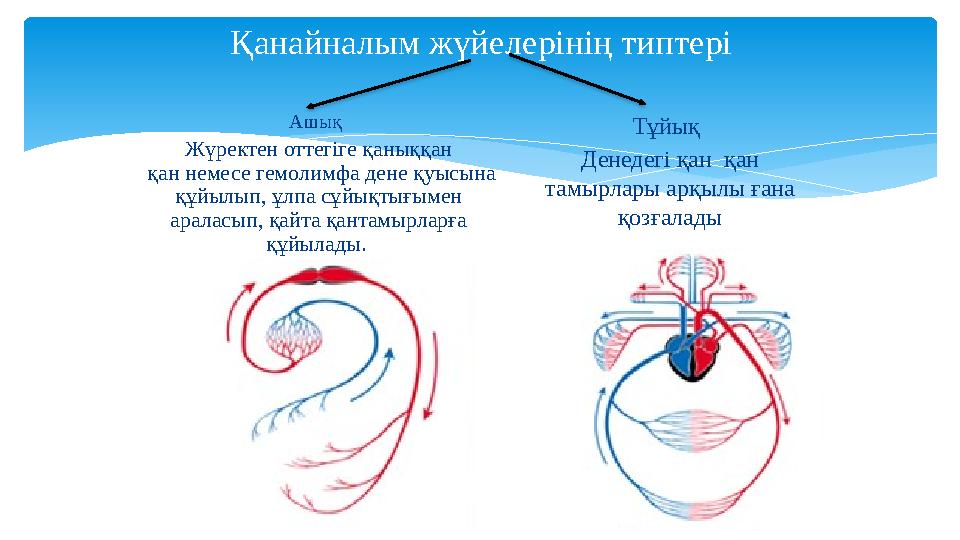 Қанайналым жүйелерінің типтері

Ашық

Жүректен оттегіге қаныққан қан немесе гемолимфа дене қуысына құйылып, ұлпа сұйықтығымен араласып, қайта қантамырларға құйылады.

Тұйық

Денедегі қан қан тамырлары арқылы ғана қозғалады